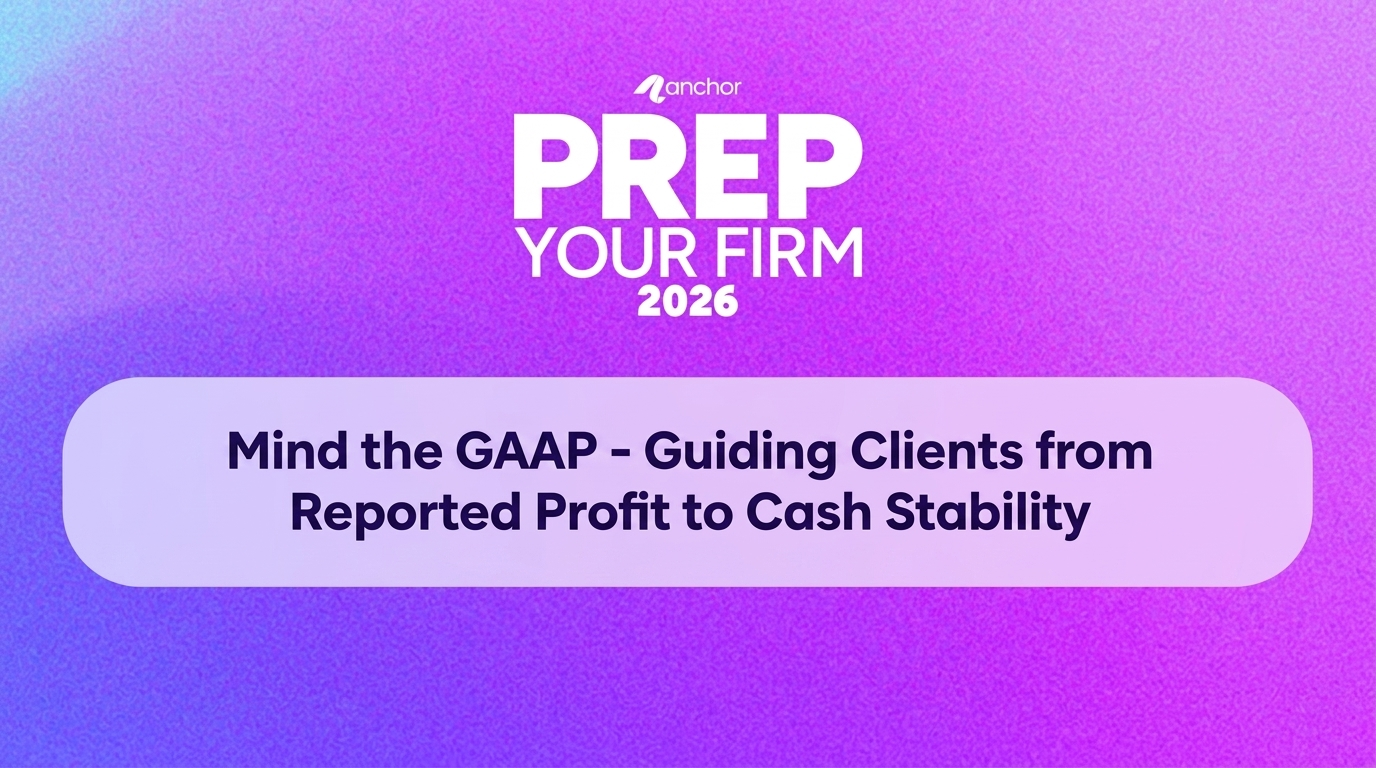 anchor

PREP
YOUR FIRM
2026

Mind the GAAP - Guiding Clients from Reported Profit to Cash Stability